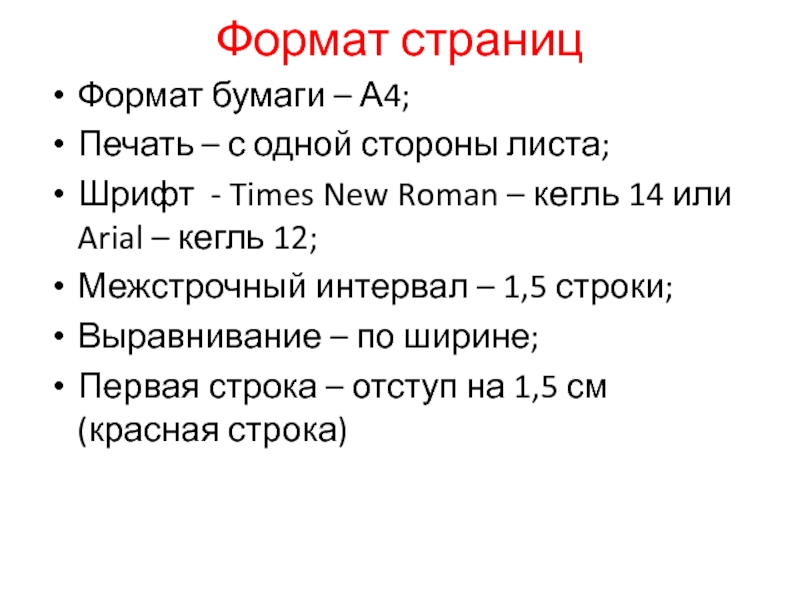 Формат страниц

• Формат бумаги – А4;
• Печать – с одной стороны листа;
• Шрифт - Times New Roman – кегль 14 или Arial – кегль 12;
• Межстрочный интервал – 1,5 строки;
• Выравнивание – по ширине;
• Первая строка – отступ на 1,5 см (красная строка)